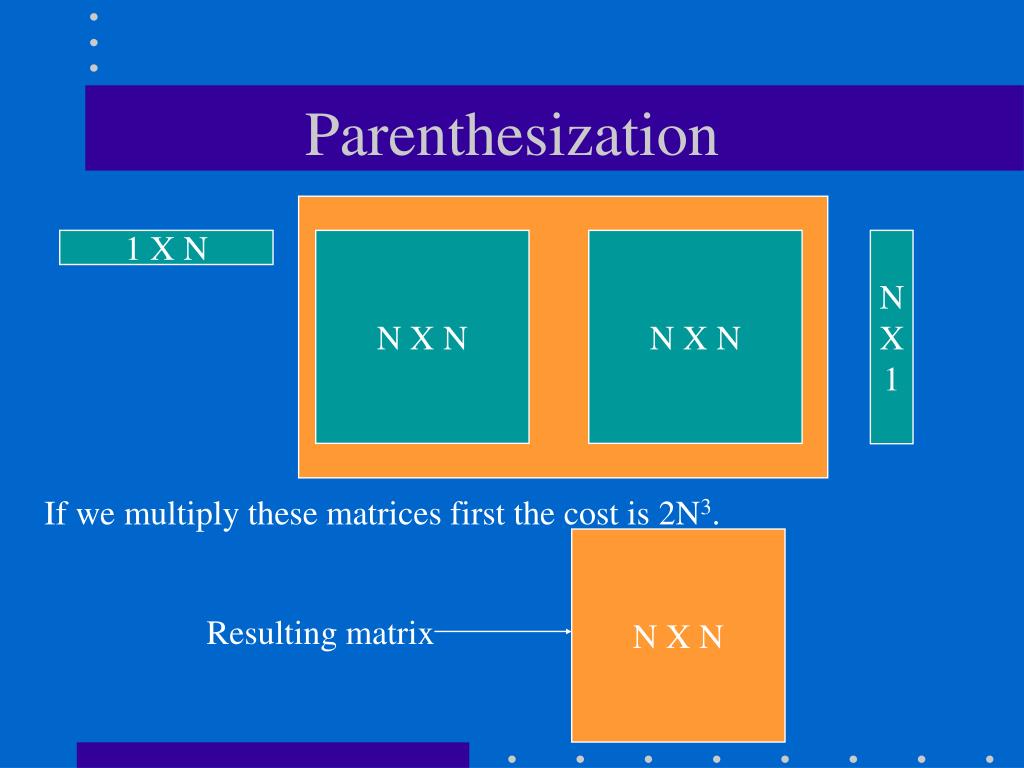 Parenthesization

1 X N

N X N

N X N

N
X
1

If we multiply these matrices first the cost is $2N^3$.

Resulting matrix

N X N